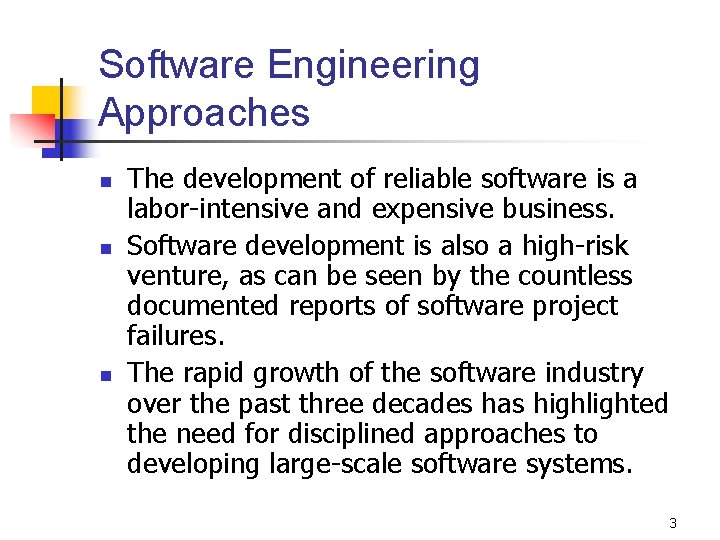 Software Engineering Approaches

- The development of reliable software is a labor-intensive and expensive business.
- Software development is also a high-risk venture, as can be seen by the countless documented reports of software project failures.
- The rapid growth of the software industry over the past three decades has highlighted the need for disciplined approaches to developing large-scale software systems.

3